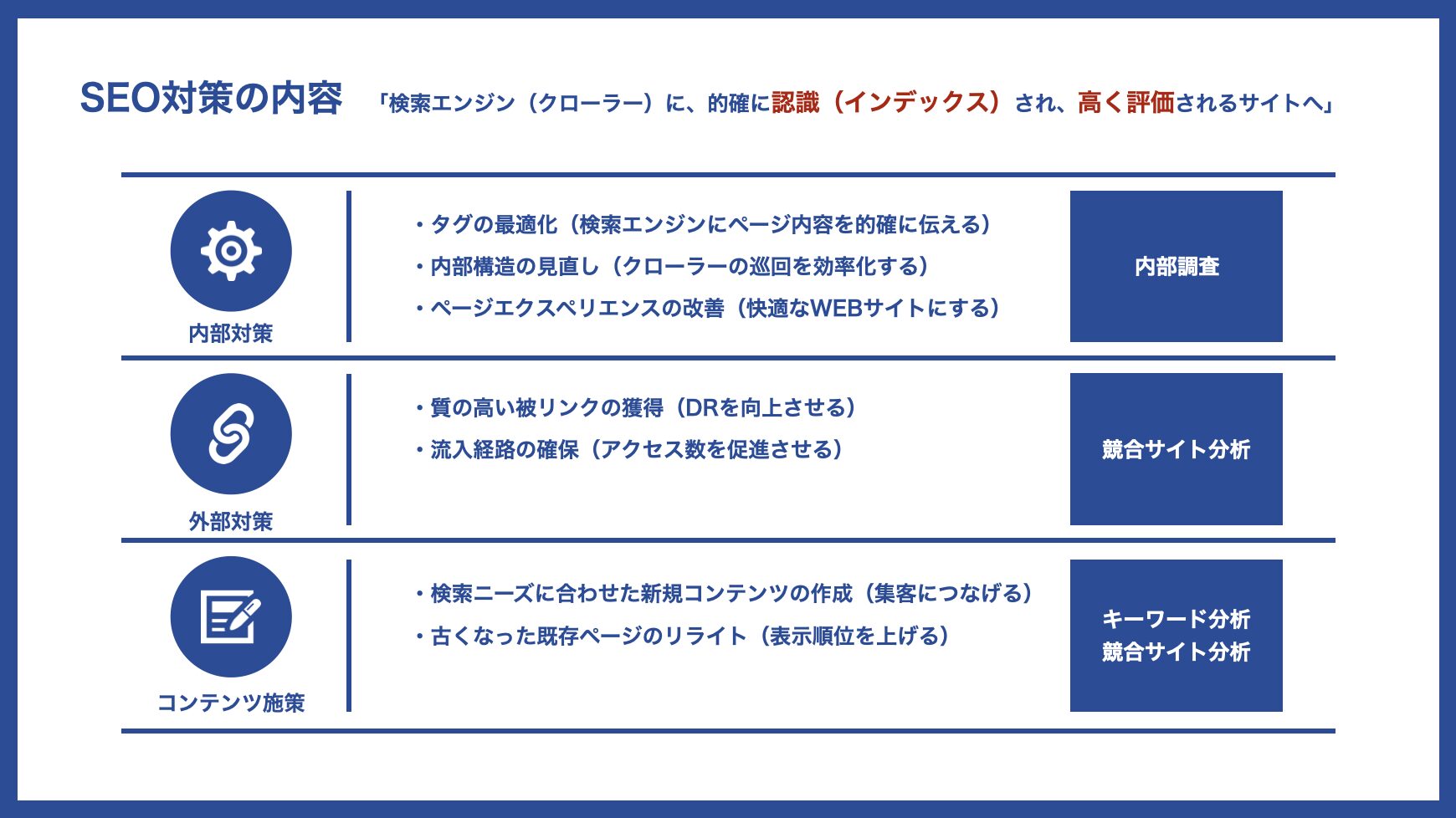 SEO対策の内容　「検索エンジン（クローラー）に、的確に認識（インデックス）され、高く評価されるサイトへ」

内部対策

・タグの最適化（検索エンジンにページ内容を的確に伝える）
・内部構造の見直し（クローラーの巡回を効率化する）
・ページエクスペリエンスの改善（快適なWEBサイトにする）

内部調査

外部対策

・質の高い被リンクの獲得（DRを向上させる）
・流入経路の確保（アクセス数を促進させる）

競合サイト分析

コンテンツ施策

・検索ニーズに合わせた新規コンテンツの作成（集客につなげる）
・古くなった既存ページのリライト（表示順位を上げる）

キーワード分析
競合サイト分析